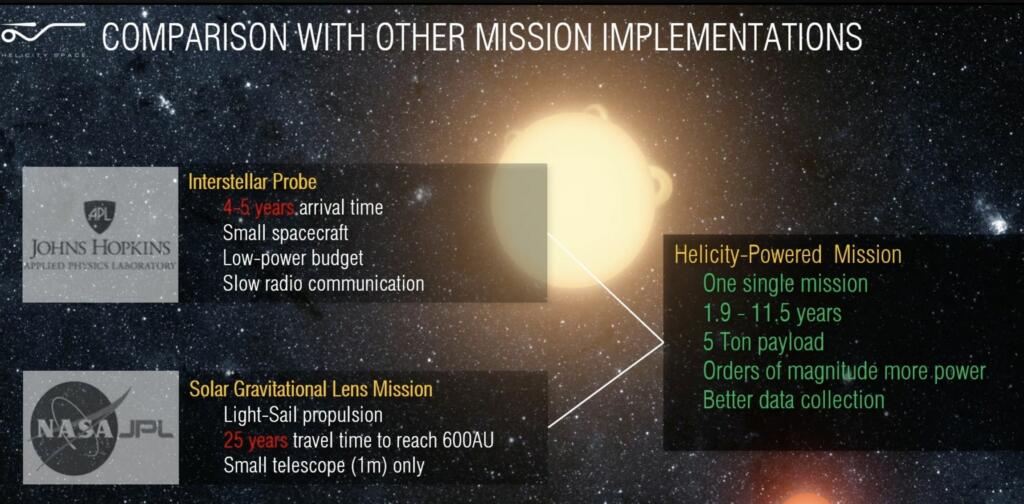 HELICITY SPACE

COMPARISON WITH OTHER MISSION IMPLEMENTATIONS

APL
JOHNS HOPKINS
APPLIED PHYSICS LABORATORY

Interstellar Probe
4-5 years arrival time
Small spacecraft
Low-power budget
Slow radio communication

NASA JPL

Solar Gravitational Lens Mission
Light-Sail propulsion
25 years travel time to reach 600AU
Small telescope (1m) only

Helicity-Powered Mission
One single mission
1.9 - 11.5 years
5 Ton payload
Orders of magnitude more power
Better data collection